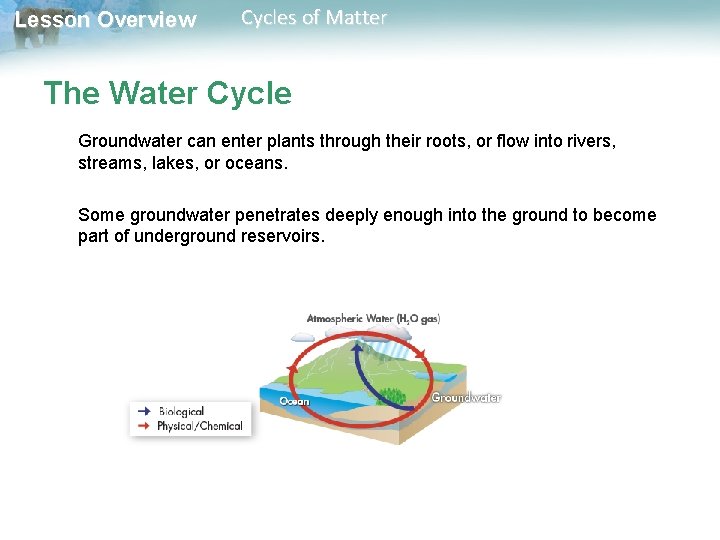 Lesson Overview Cycles of Matter

The Water Cycle

Groundwater can enter plants through their roots, or flow into rivers, streams, lakes, or oceans.

Some groundwater penetrates deeply enough into the ground to become part of underground reservoirs.

Atmospheric Water ($H_2O$ gas)

Ocean

Groundwater

Biological
Physical/Chemical